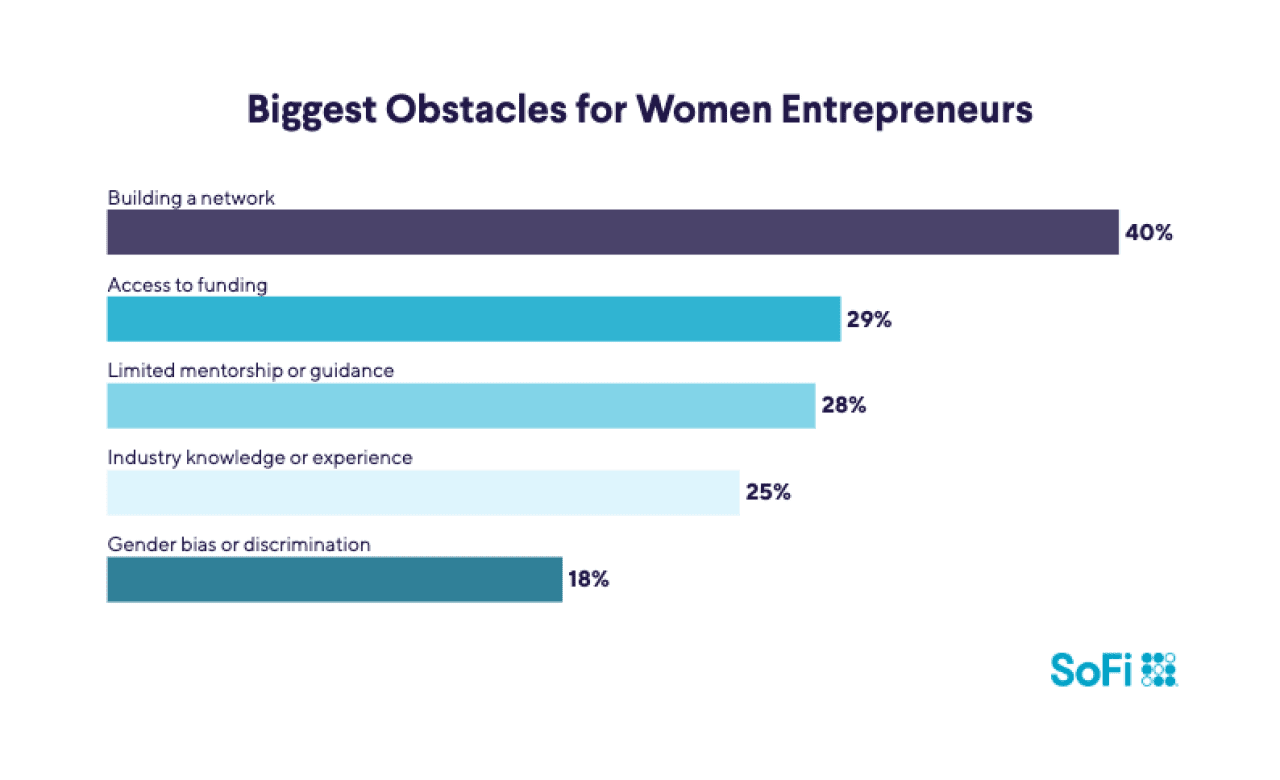 Biggest Obstacles for Women Entrepreneurs

Building a network
40%

Access to funding
29%

Limited mentorship or guidance
28%

Industry knowledge or experience
25%

Gender bias or discrimination
18%

SoFi